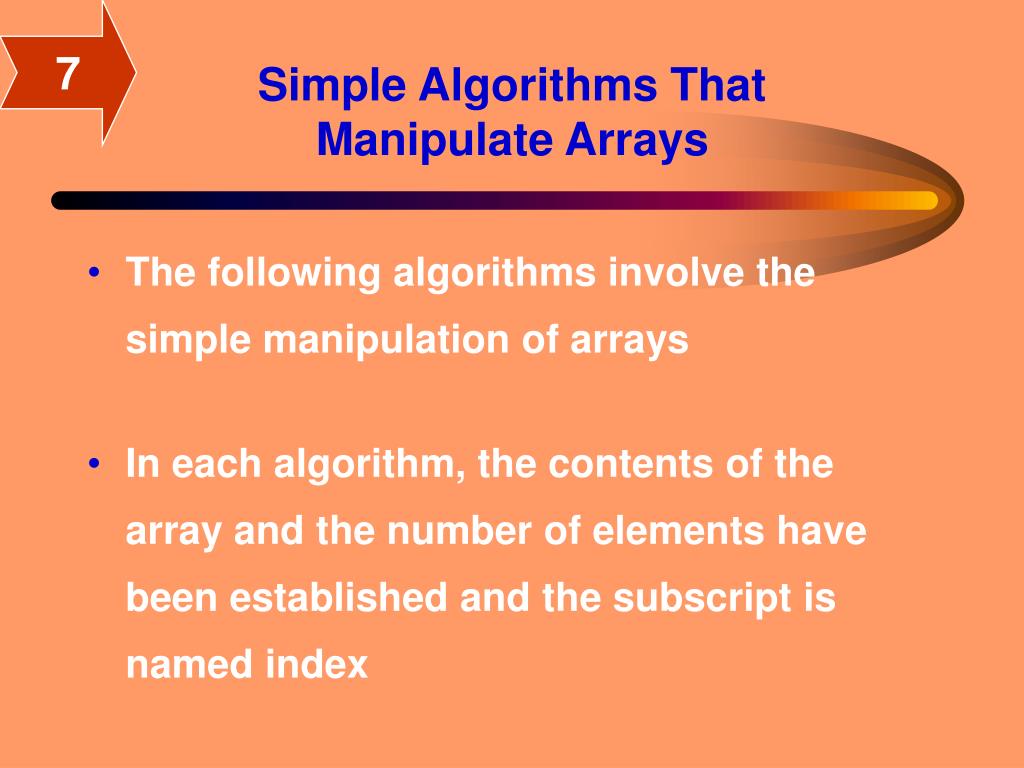 7

Simple Algorithms That Manipulate Arrays

• The following algorithms involve the simple manipulation of arrays

• In each algorithm, the contents of the array and the number of elements have been established and the subscript is named index